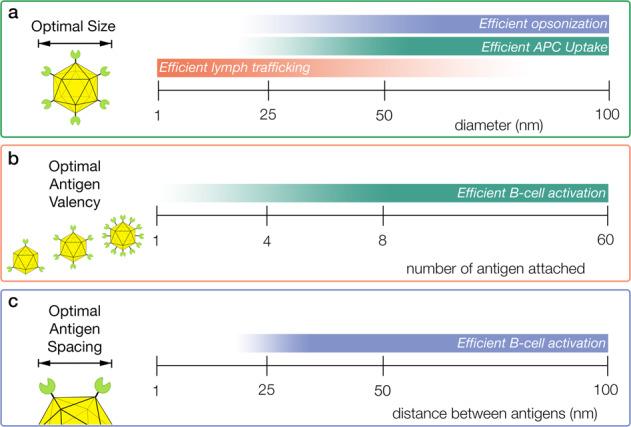 a

Optimal Size

Efficient opsonization

Efficient APC Uptake

Efficient lymph trafficking

1 25 50 100

diameter (nm)

b

Optimal Antigen Valency

Efficient B-cell activation

1 4 8 60

number of antigen attached

c

Optimal Antigen Spacing

Efficient B-cell activation

1 25 50 100

distance between antigens (nm)